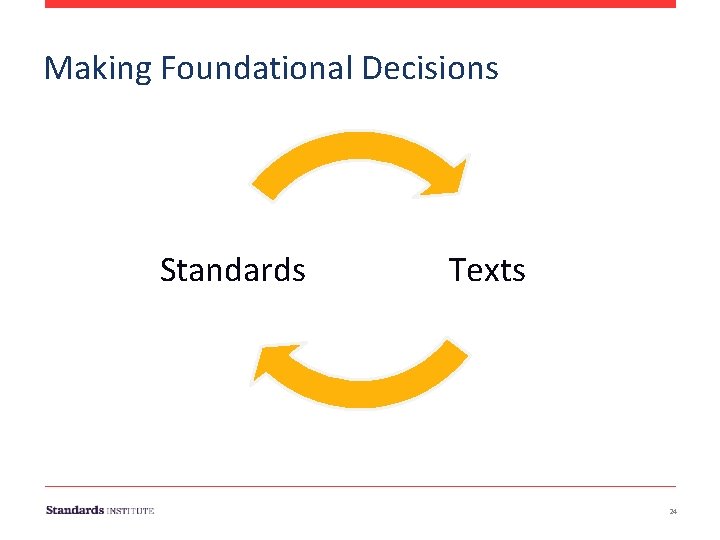 Making Foundational Decisions

Standards

Texts

Standards INSTITUTE

34